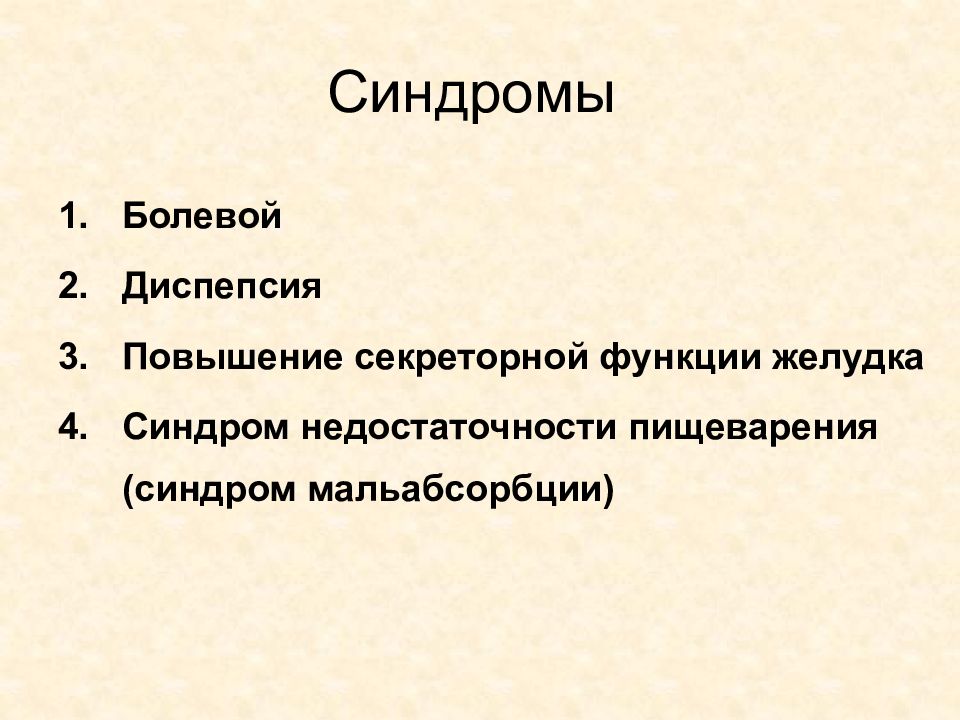 Синдромы

1. Болевой
2. Диспепсия
3. Повышение секреторной функции желудка
4. Синдром недостаточности пищеварения (синдром мальабсорбции)